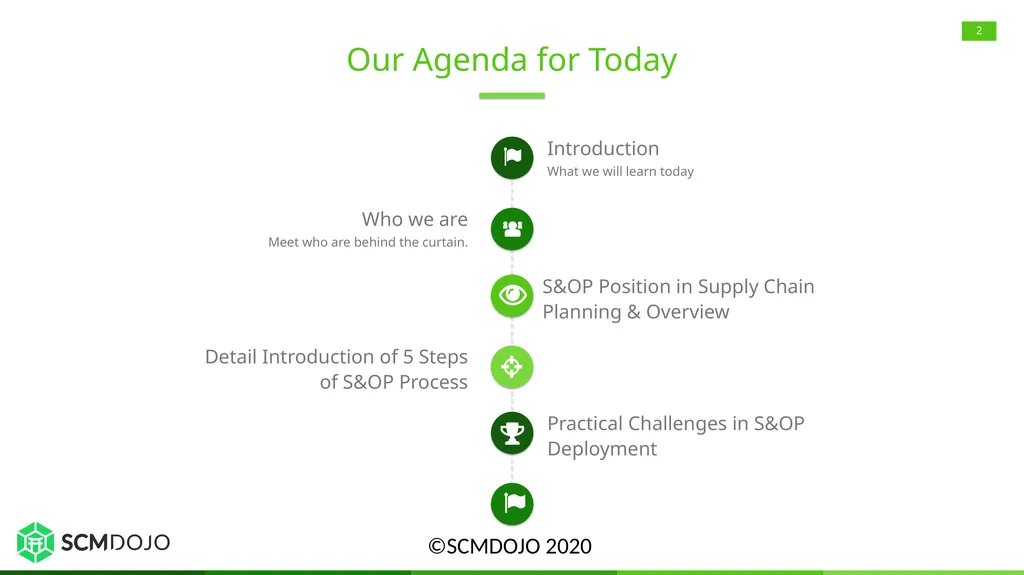 2

Our Agenda for Today

Introduction
What we will learn today

Who we are
Meet who are behind the curtain.

S&OP Position in Supply Chain Planning & Overview

Detail Introduction of 5 Steps of S&OP Process

Practical Challenges in S&OP Deployment

SCMDOJO

©SCMDOJO 2020